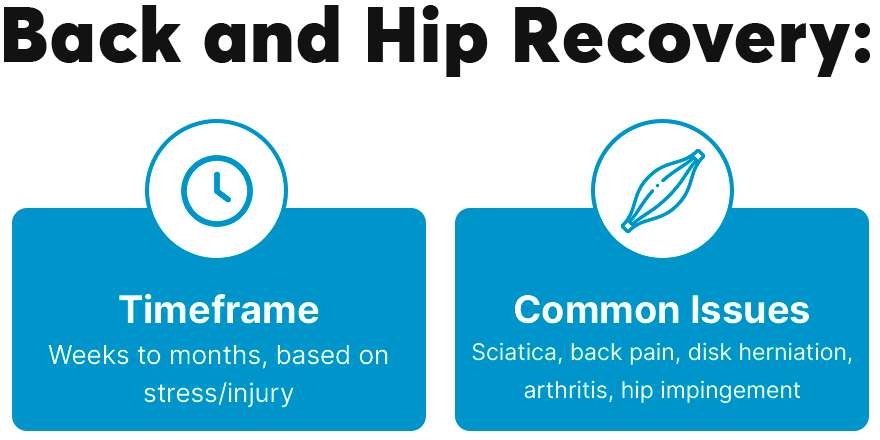 Back and Hip Recovery:

Timeframe
Weeks to months, based on stress/injury

Common Issues
Sciatica, back pain, disk herniation, arthritis, hip impingement